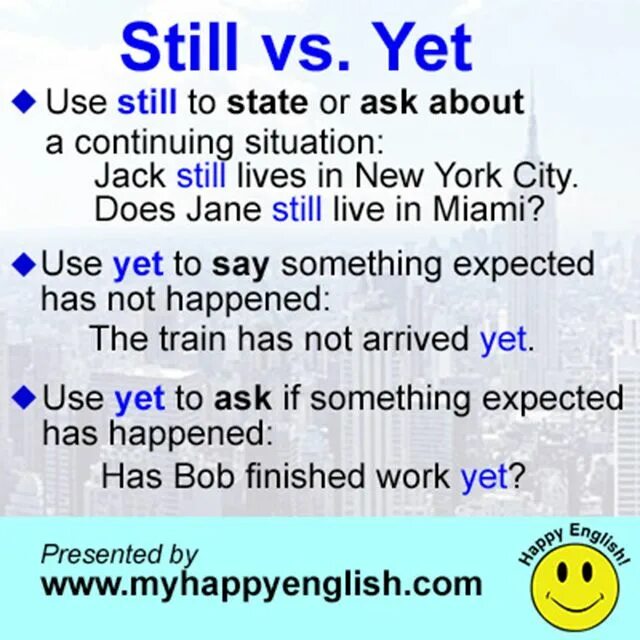 Still vs. Yet

◆ Use still to state or ask about a continuing situation:

Jack still lives in New York City.
Does Jane still live in Miami?

◆ Use yet to say something expected has not happened:

The train has not arrived yet.

◆ Use yet to ask if something expected has happened:

Has Bob finished work yet?

Presented by
www.myhappyenglish.com

Happy English!